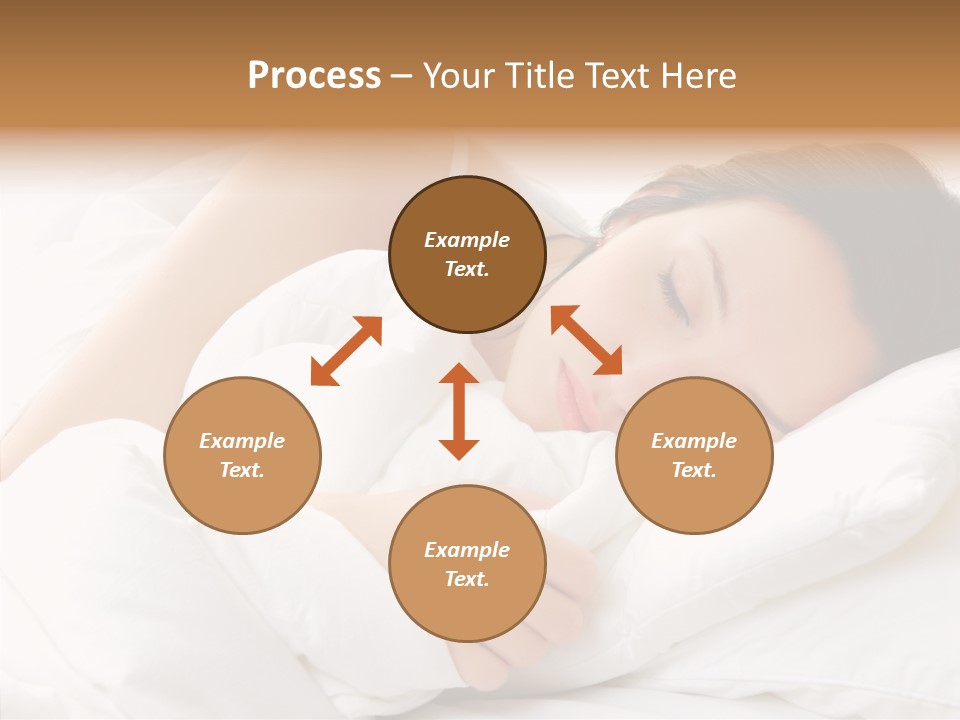 Process – Your Title Text Here

Example Text.

Example Text.

Example Text.

Example Text.